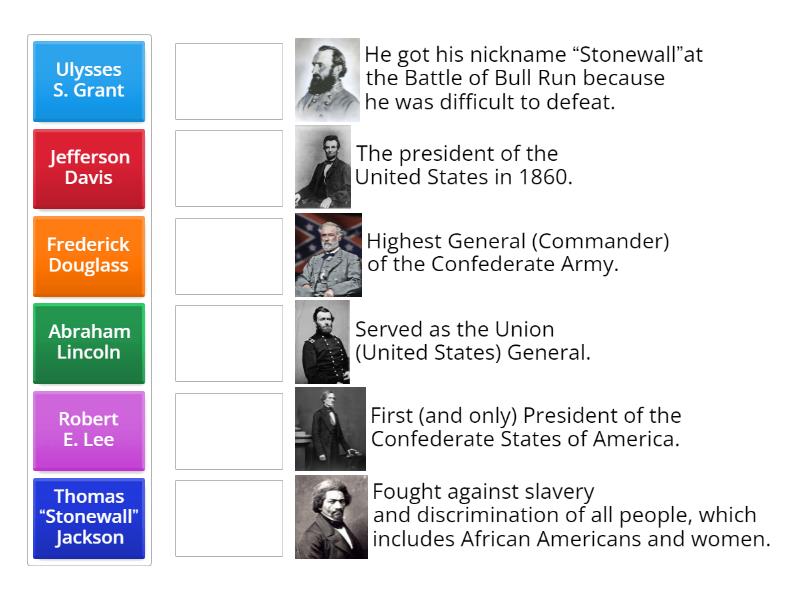 Ulysses S. Grant

Jefferson Davis

Frederick Douglass

Abraham Lincoln

Robert E. Lee

Thomas "Stonewall" Jackson

He got his nickname "Stonewall"at the Battle of Bull Run because he was difficult to defeat.

The president of the United States in 1860.

Highest General (Commander) of the Confederate Army.

Served as the Union (United States) General.

First (and only) President of the Confederate States of America.

Fought against slavery and discrimination of all people, which includes African Americans and women.